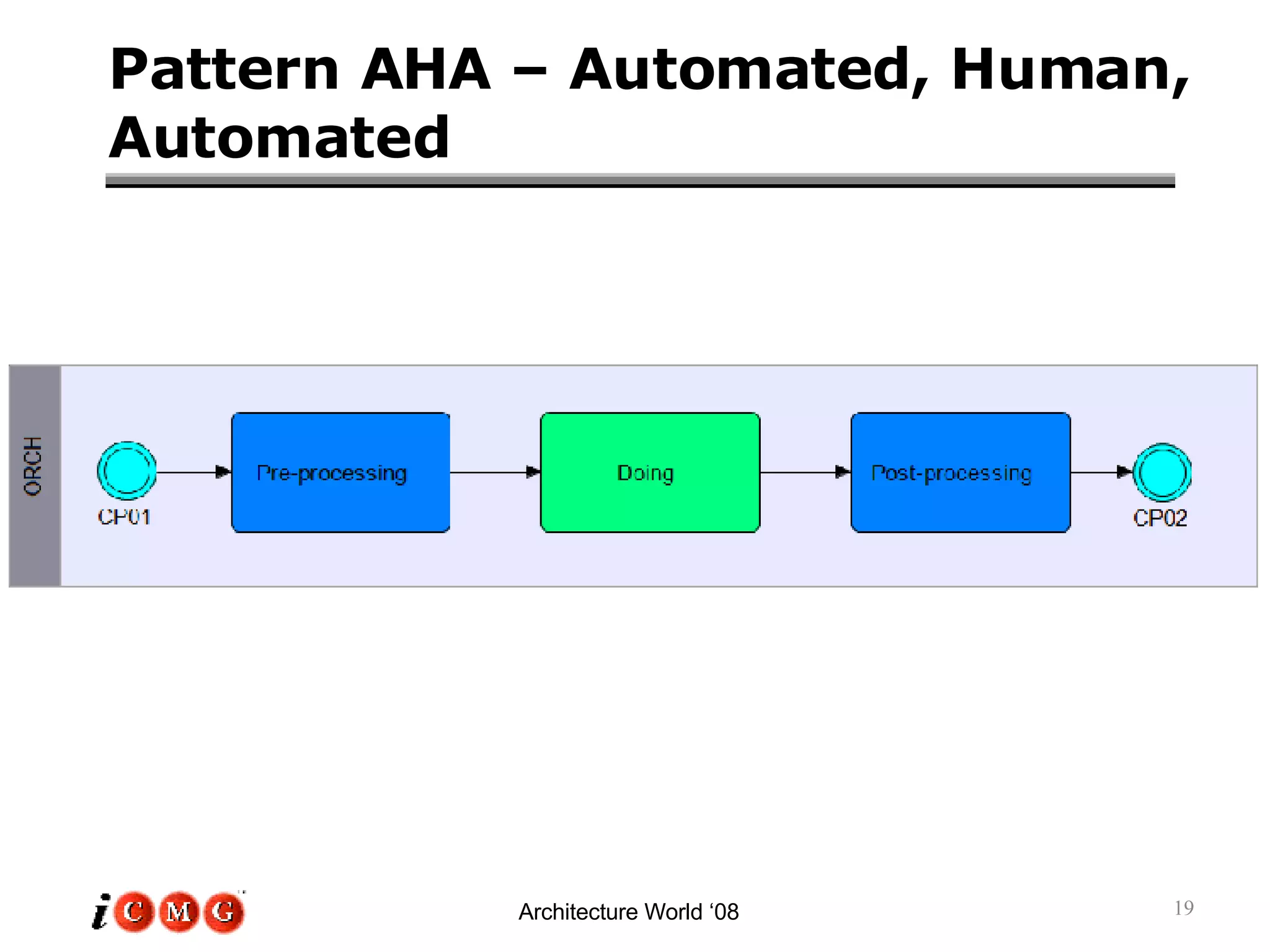 Pattern AHA – Automated, Human, Automated

ORCH

CP01

Pre-processing

Doing

Post-processing

CP02

iCMG

Architecture World ‘08

19